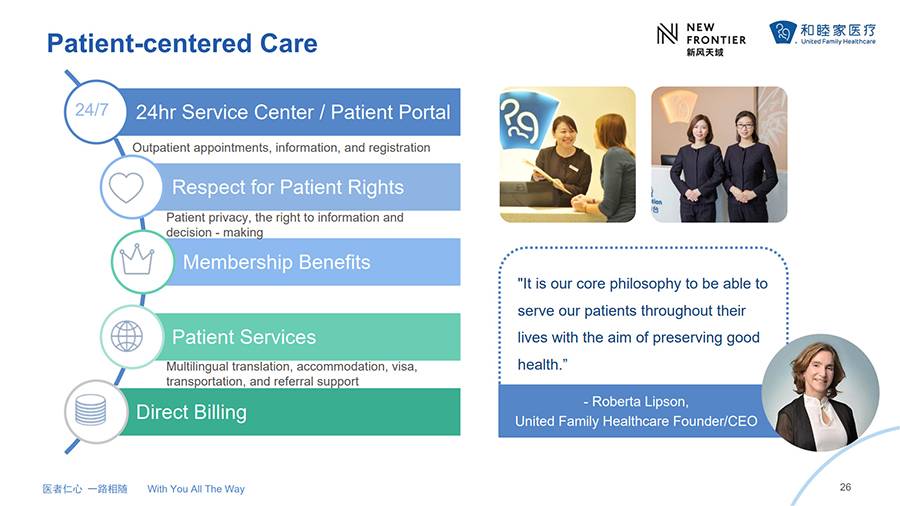 Patient-centered Care

NEW FRONTIER 新风天域

和睦家医疗 United Family Healthcare

24/7 24hr Service Center / Patient Portal

Outpatient appointments, information, and registration

Respect for Patient Rights

Patient privacy, the right to information and decision - making

Membership Benefits

Patient Services

Multilingual translation, accommodation, visa, transportation, and referral support

Direct Billing

"It is our core philosophy to be able to serve our patients throughout their lives with the aim of preserving good health."

- Roberta Lipson, United Family Healthcare Founder/CEO

医者仁心 一路相随 With You All The Way

26